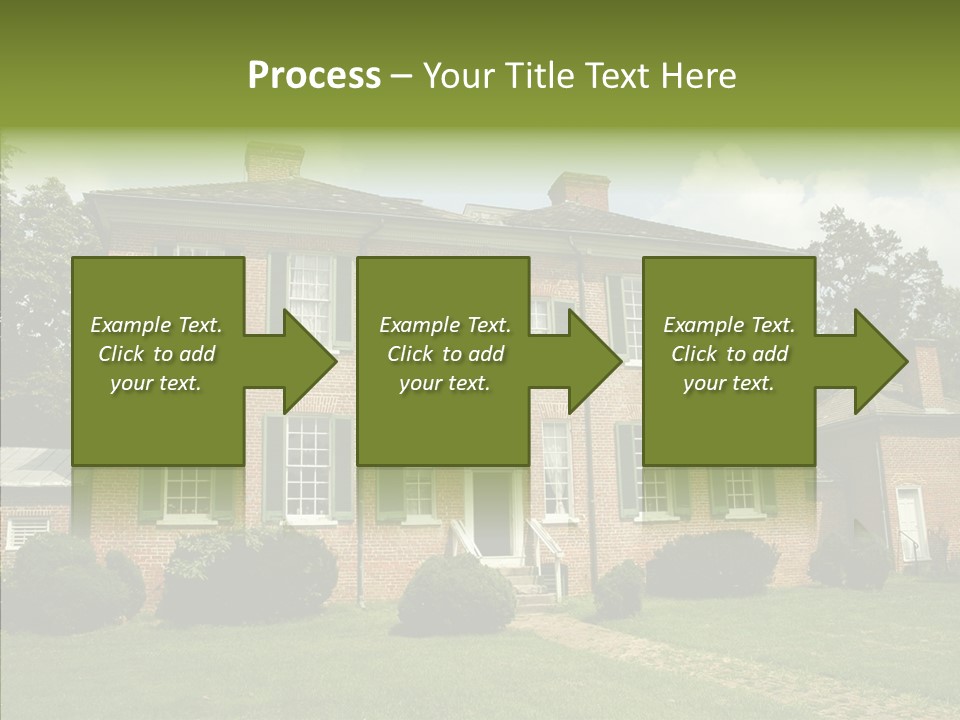 Process – Your Title Text Here

Example Text. Click to add your text.

Example Text. Click to add your text.

Example Text. Click to add your text.